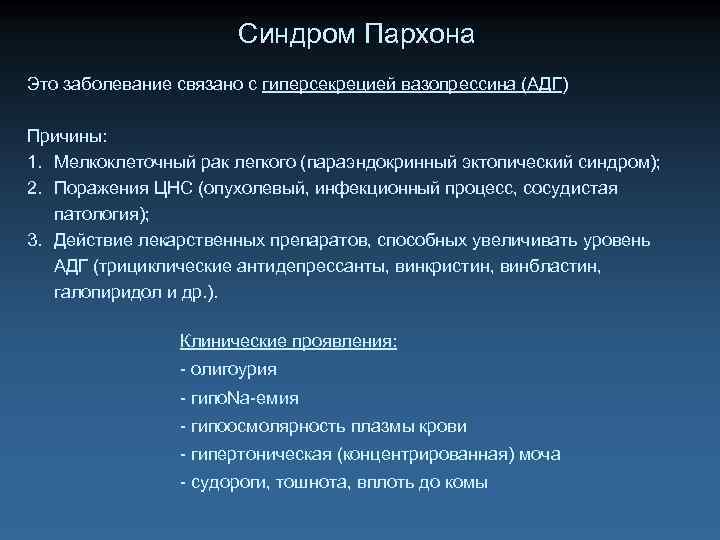 Синдром Пархона

Это заболевание связано с гиперсекрецией вазопрессина (АДГ)

Причины:
1. Мелкоклеточный рак легкого (параэндокринный эктопический синдром);
2. Поражения ЦНС (опухолевый, инфекционный процесс, сосудистая патология);
3. Действие лекарственных препаратов, способных увеличивать уровень АДГ (трициклические антидепрессанты, винкристин, винбластин, галопиридол и др.).

Клинические проявления:
- олигоурия
- гипоNa-емия
- гипоосмолярность плазмы крови
- гипертоническая (концентрированная) моча
- судороги, тошнота, вплоть до комы